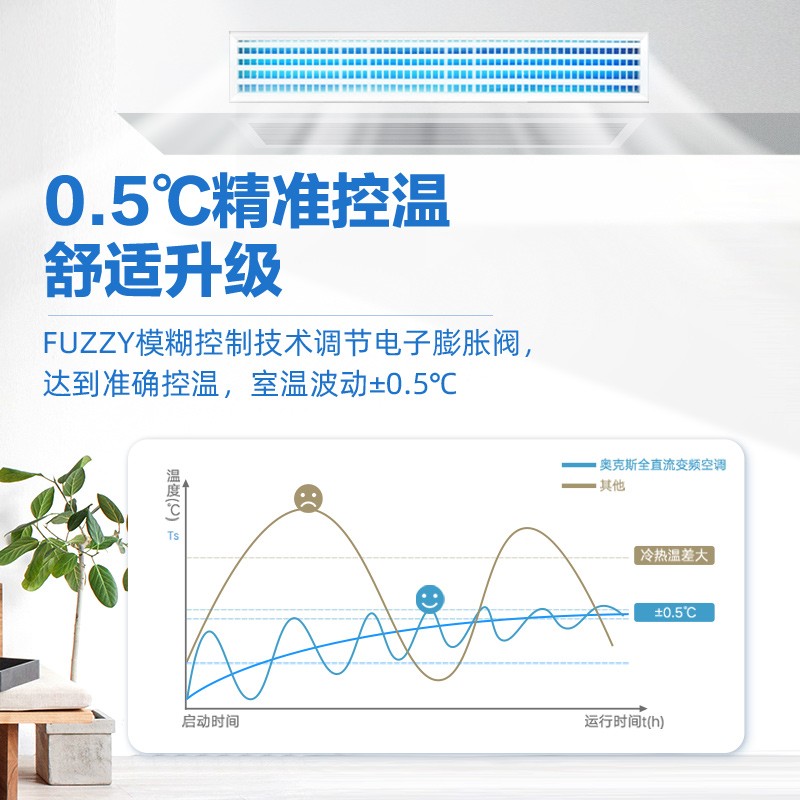 0.5℃精准控温
舒适升级

FUZZY模糊控制技术调节电子膨胀阀，达到准确控温，室温波动±0.5℃

奥克斯全直流变频空调
其他
温度(℃)
Ts
冷热温差大
±0.5℃
启动时间
运行时间t(h)